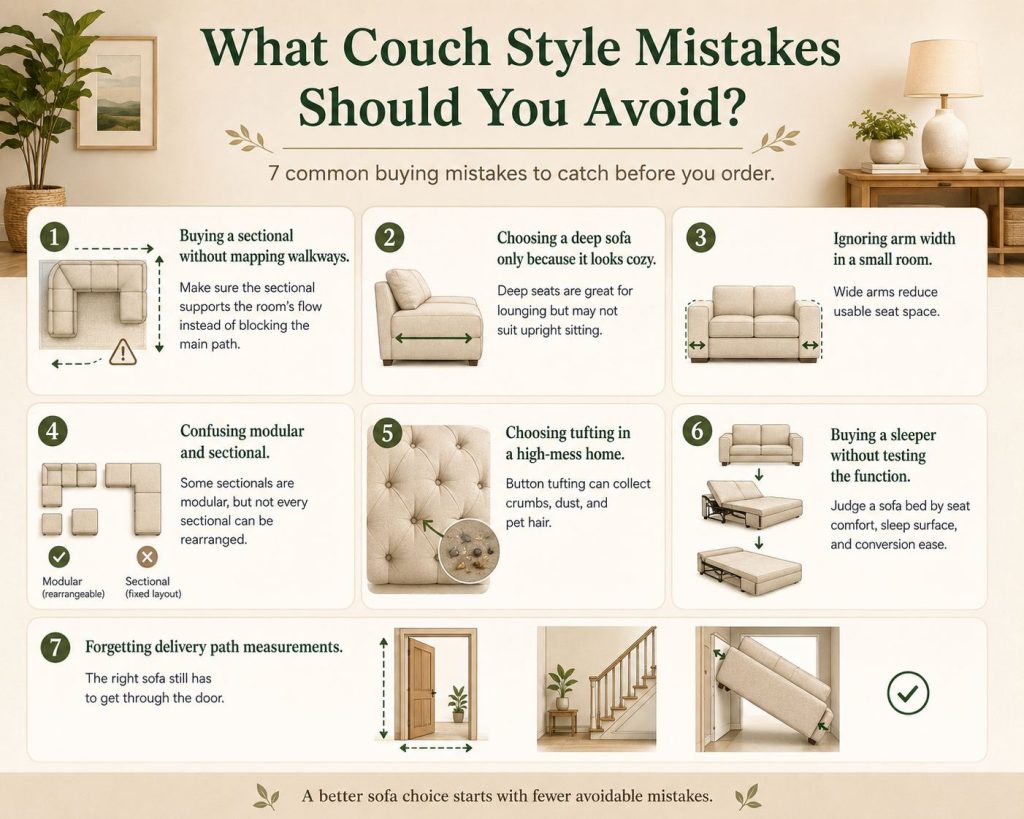 What Couch Style Mistakes Should You Avoid?

7 common buying mistakes to catch before you order.

1
Buying a sectional without mapping walkways.
Make sure the sectional supports the room's flow instead of blocking the main path.

2
Choosing a deep sofa only because it looks cozy.
Deep seats are great for lounging but may not suit upright sitting.

3
Ignoring arm width in a small room.
Wide arms reduce usable seat space.

4
Confusing modular and sectional.
Some sectionals are modular, but not every sectional can be rearranged.
Modular (rearrangeable)
Sectional (fixed layout)

5
Choosing tufting in a high-mess home.
Button tufting can collect crumbs, dust, and pet hair.

6
Buying a sleeper without testing the function.
Judge a sofa bed by seat comfort, sleep surface, and conversion ease.

7
Forgetting delivery path measurements.
The right sofa still has to get through the door.

A better sofa choice starts with fewer avoidable mistakes.